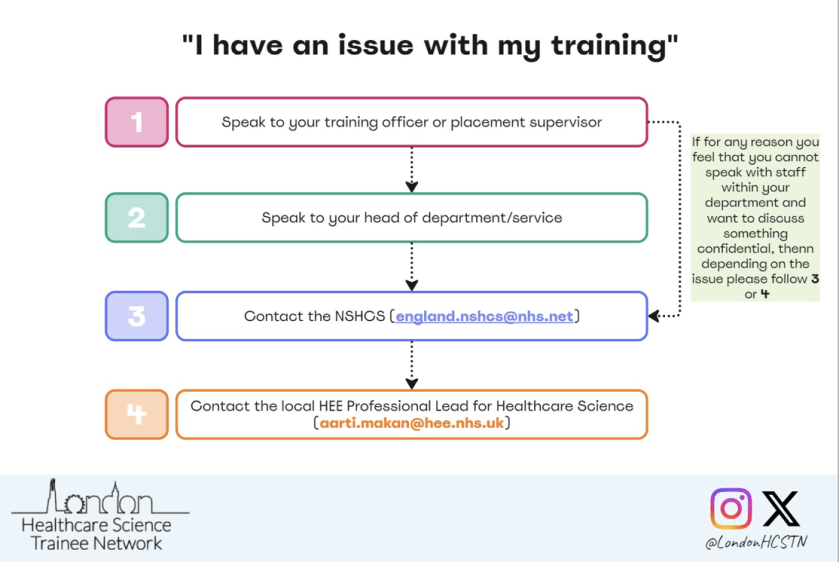 "I have an issue with my training"

1 Speak to your training officer or placement supervisor

2 Speak to your head of department/service

3 Contact the NSHCS (england.nshcs@nhs.net)

4 Contact the local HEE Professional Lead for Healthcare Science (aarti.makan@hee.nhs.uk)

If for any reason you feel that you cannot speak with staff within your department and want to discuss something confidential, thenn depending on the issue please follow 3 or 4

London Healthcare Science Trainee Network

@LondonHCSTN